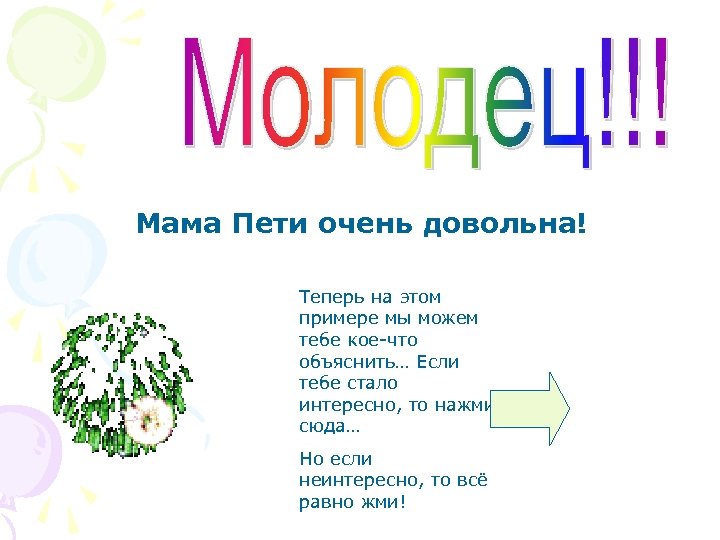 Молодец!!!

Мама Пети очень довольна!

Теперь на этом примере мы можем тебе кое-что объяснить… Если тебе стало интересно, то нажми сюда…

Но если неинтересно, то всё равно жми!